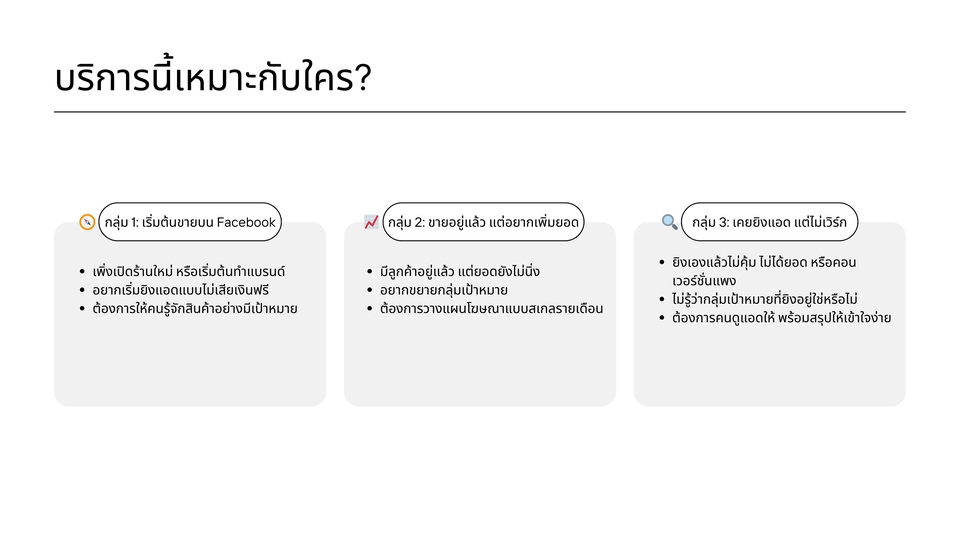 บริการนี้เหมาะกับใคร?

กลุ่ม 1: เริ่มต้นขายบน Facebook

- เพิ่งเปิดร้านใหม่ หรือเริ่มต้นทำแบรนด์
- อยากเริ่มยิงแอดแบบไม่เสียเงินฟรี
- ต้องการให้คนรู้จักสินค้าอย่างมีเป้าหมาย

กลุ่ม 2: ขายอยู่แล้ว แต่อยากเพิ่มยอด

- มีลูกค้าอยู่แล้ว แต่ยอดยังไม่นิ่ง
- อยากขยายกลุ่มเป้าหมาย
- ต้องการวางแผนโฆษณาแบบสเกลรายเดือน

กลุ่ม 3: เคยยิงแอด แต่ไม่เวิร์ก

- ยิงเองแล้วไม่คุ้ม ไม่ได้ยอด หรือคอนเวอร์ชั่นแพง
- ไม่รู้ว่ากลุ่มเป้าหมายที่ยิงอยู่ใช่หรือไม่
- ต้องการคนดูแอดให้ พร้อมสรุปให้เข้าใจง่าย